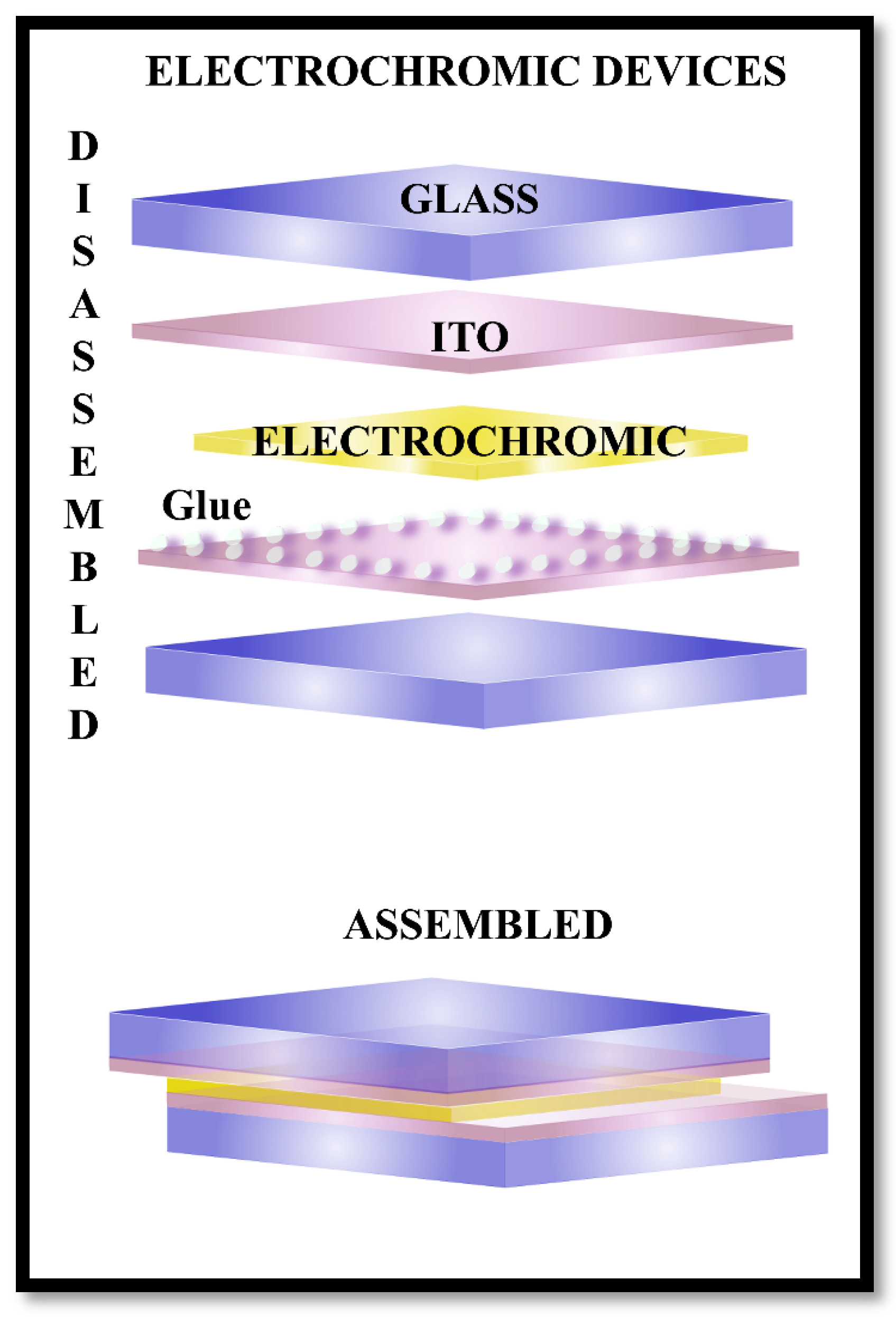 ELECTROCHROMIC DEVICES

DISASSEMBLED

GLASS

ITO

ELECTROCHROMIC

Glue

ASSEMBLED